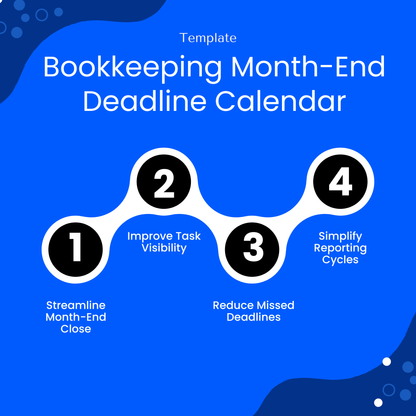 Template

Bookkeeping Month-End Deadline Calendar

1

Streamline Month-End Close

2

Improve Task Visibility

3

Reduce Missed Deadlines

4

Simplify Reporting Cycles